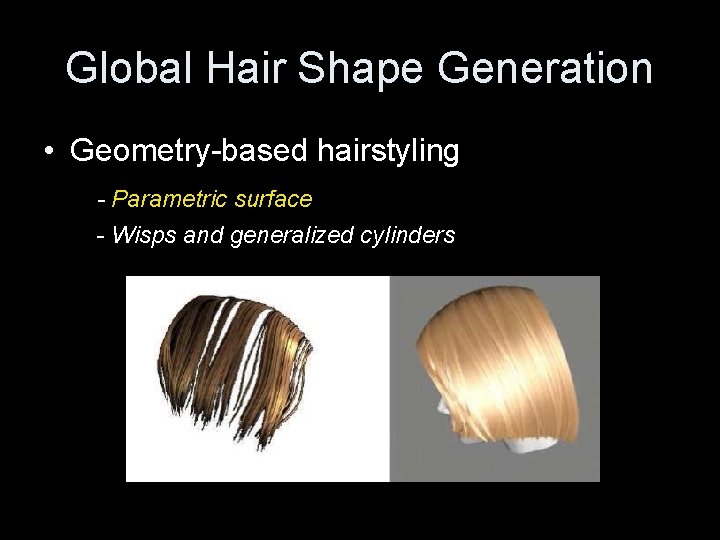 Global Hair Shape Generation

• Geometry-based hairstyling

- Parametric surface

- Wisps and generalized cylinders